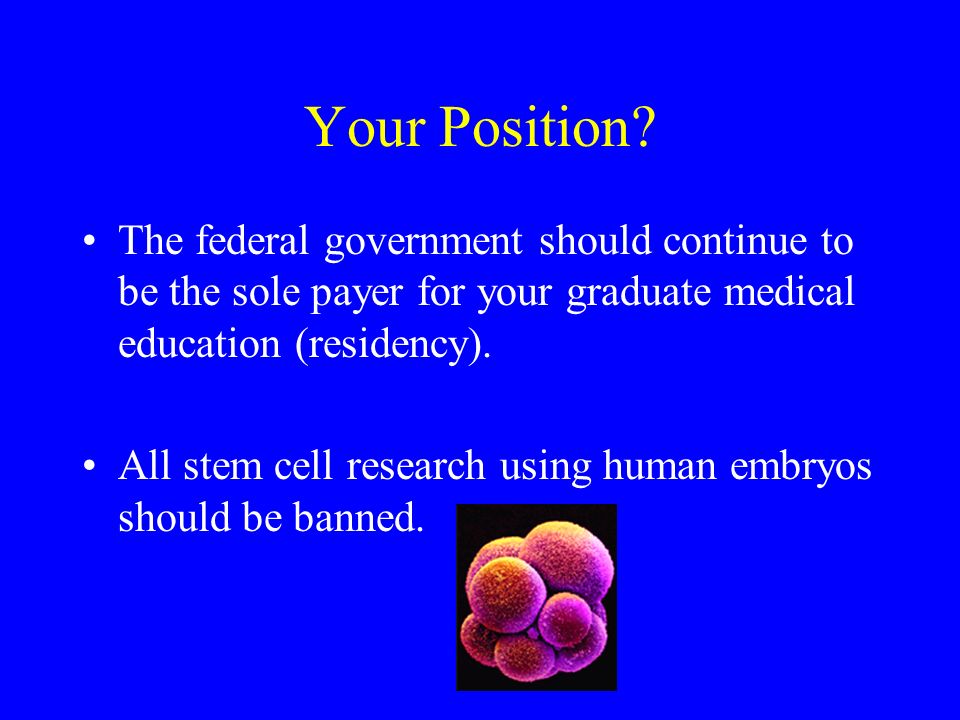 Your Position?

• The federal government should continue to be the sole payer for your graduate medical education (residency).

• All stem cell research using human embryos should be banned.